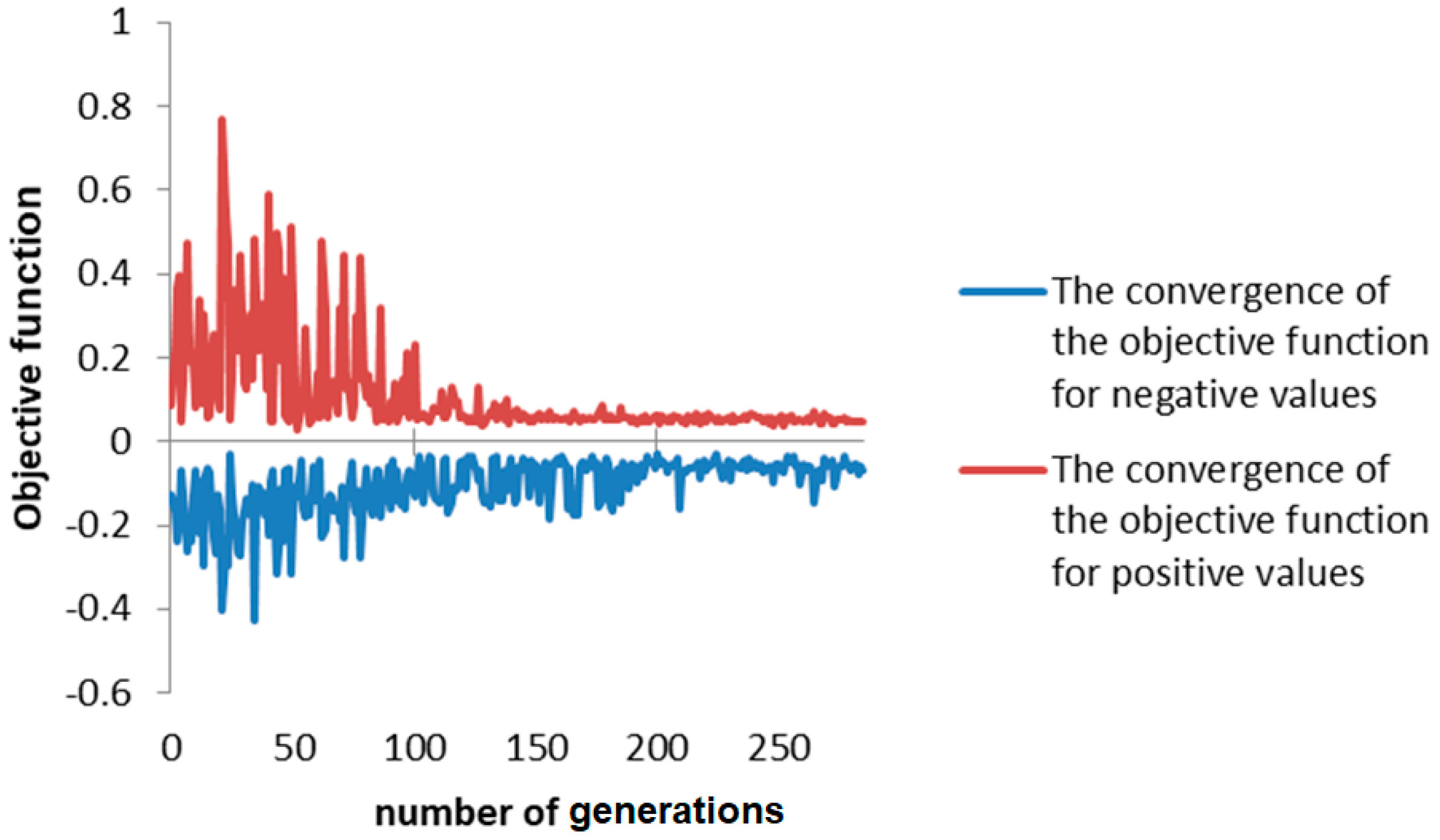 Objective function

1
0.8
0.6
0.4
0.2
0
-0.2
-0.4
-0.6

0
50
100
150
200
250

number of generations

The convergence of the objective function for negative values

The convergence of the objective function for positive values